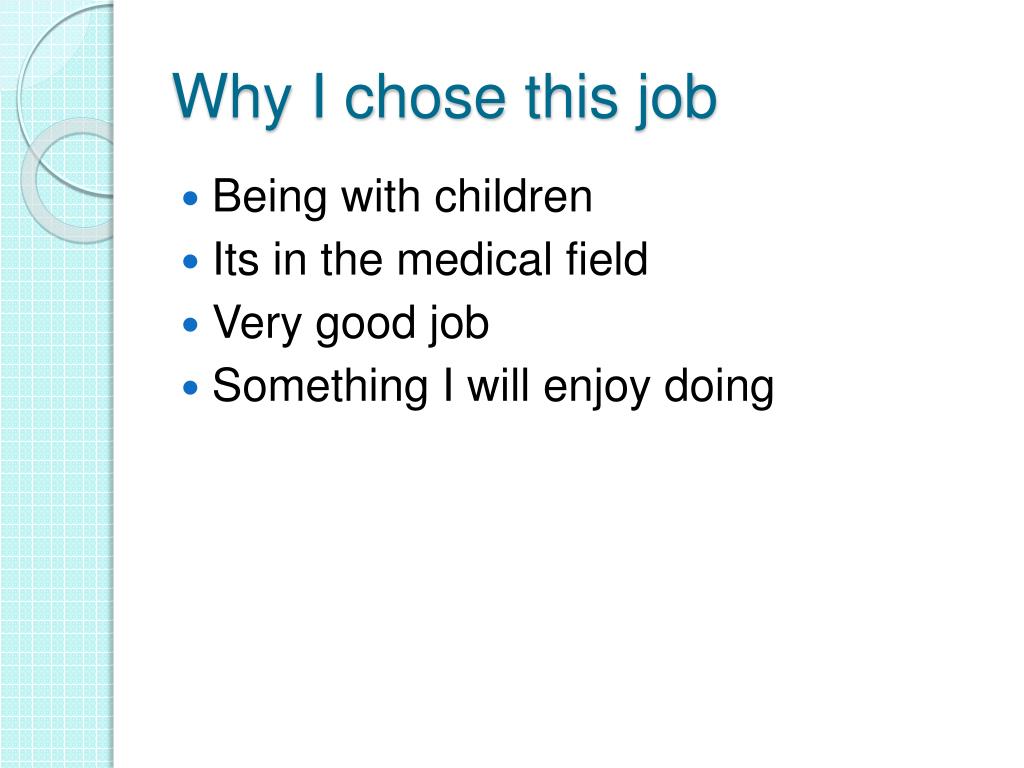 Why I chose this job

- Being with children
- Its in the medical field
- Very good job
- Something I will enjoy doing